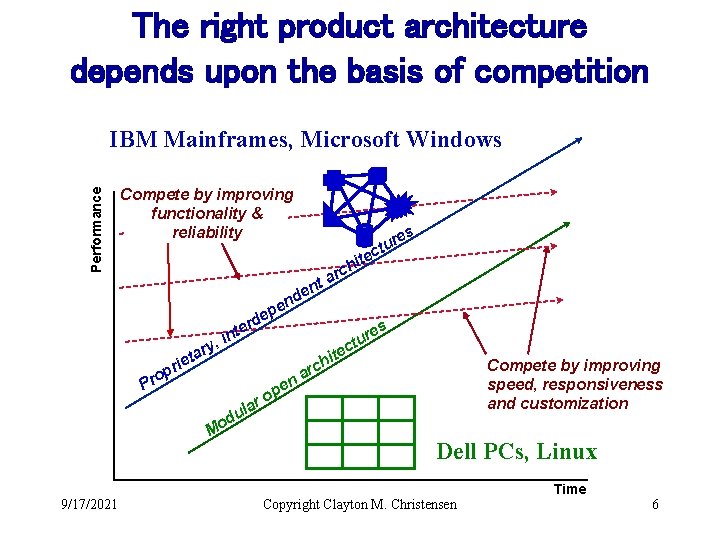 The right product architecture depends upon the basis of competition

IBM Mainframes, Microsoft Windows

Performance

Compete by improving functionality & reliability

Proprietary, interdependent architectures

Modular open architectures

Compete by improving speed, responsiveness and customization

Dell PCs, Linux

Time

9/17/2021

Copyright Clayton M. Christensen

6